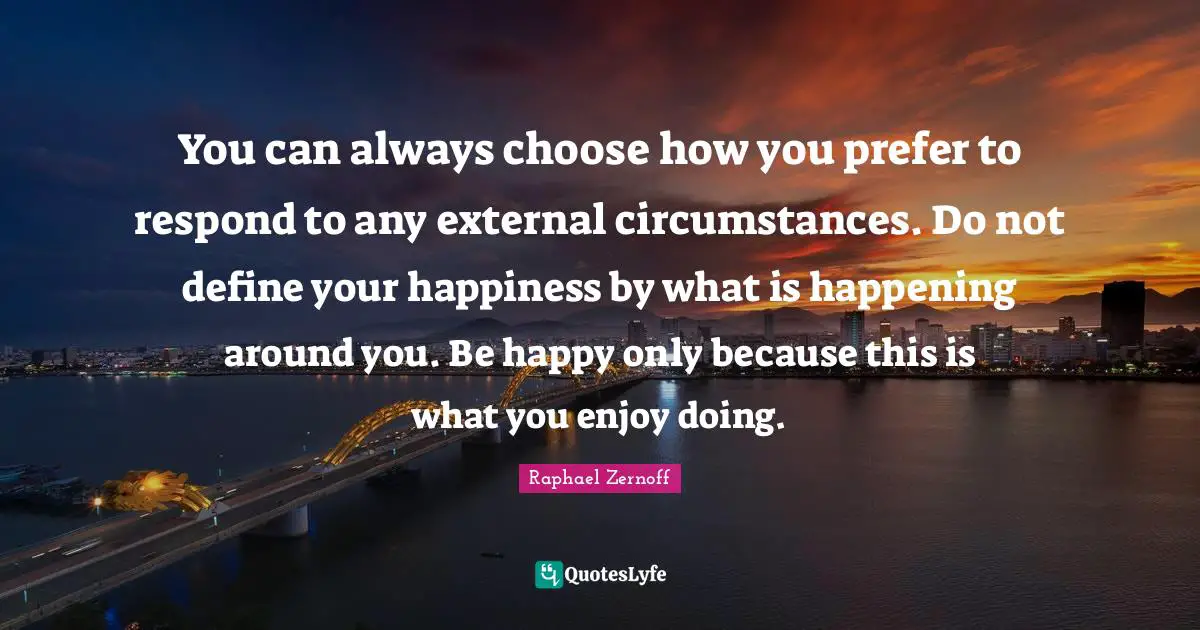 You can always choose how you prefer to respond to any external circumstances. Do not define your happiness by what is happening around you. Be happy only because this is what you enjoy doing.

Raphael Zernoff

QuotesLyfe